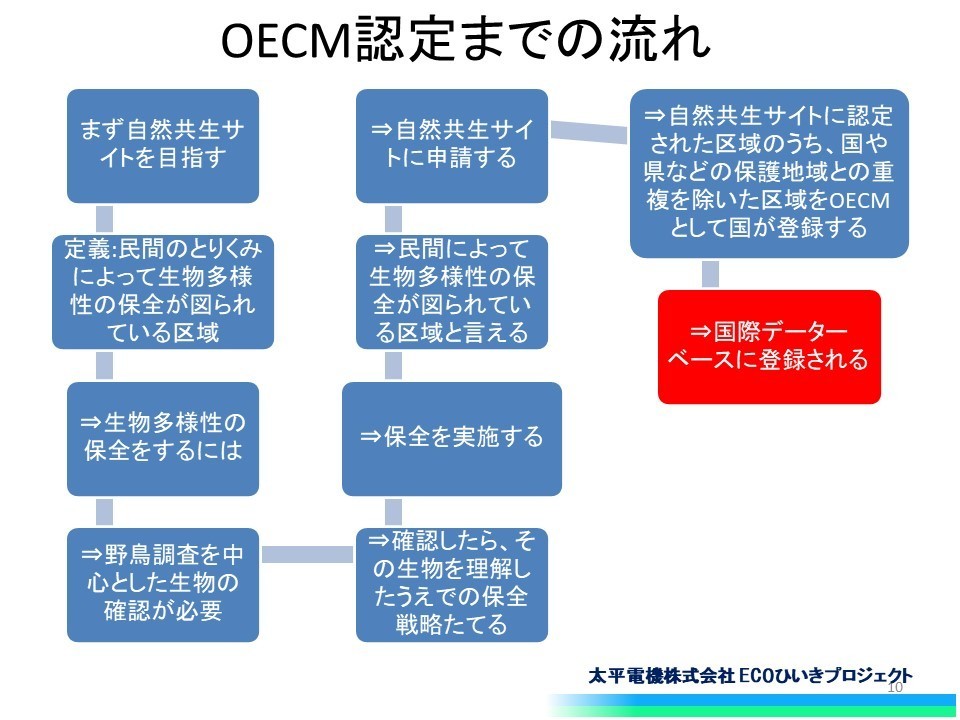 OECM認定までの流れ

まず自然共生サイトを目指す

定義:民間のとりくみによって生物多様性の保全が図られている区域

⇒生物多様性の保全をするには

⇒野鳥調査を中心とした生物の確認が必要

⇒確認したら、その生物を理解したうえでの保全戦略たてる

⇒保全を実施する

⇒民間によって生物多様性の保全が図られている区域と言える

⇒自然共生サイトに申請する

⇒自然共生サイトに認定された区域のうち、国や県などの保護地域との重複を除いた区域をOECMとして国が登録する

⇒国際データーベースに登録される

太平電機株式会社 ECOひいきプロジェクト

10